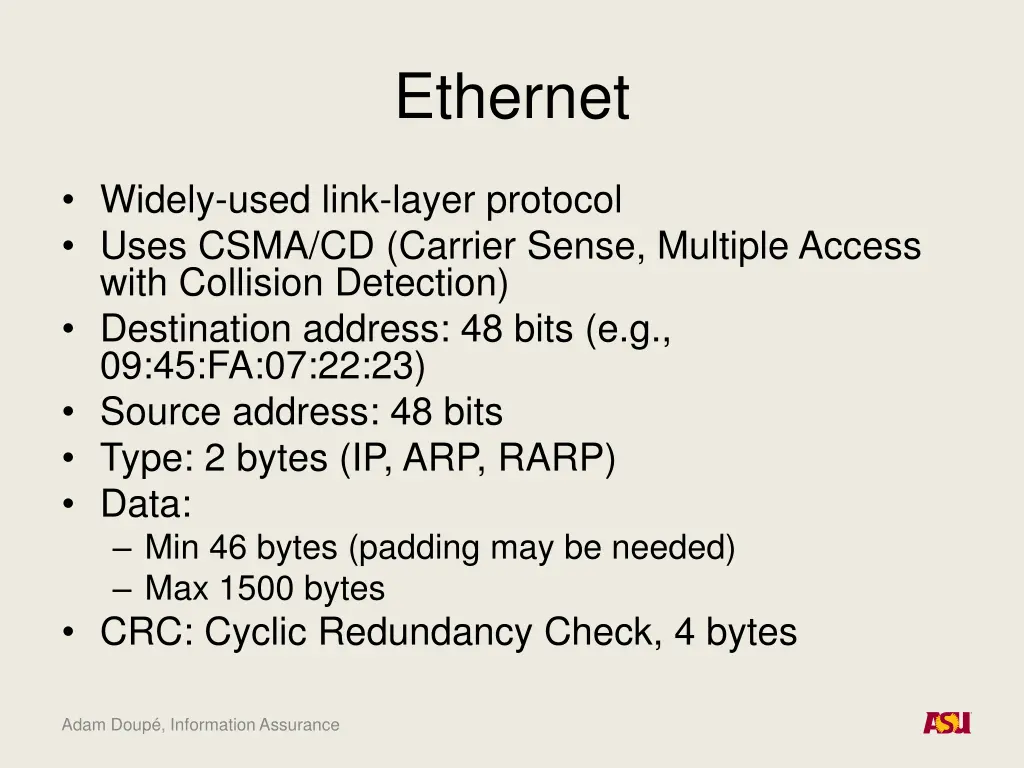 Ethernet

• Widely-used link-layer protocol
• Uses CSMA/CD (Carrier Sense, Multiple Access with Collision Detection)
• Destination address: 48 bits (e.g., 09:45:FA:07:22:23)
• Source address: 48 bits
• Type: 2 bytes (IP, ARP, RARP)
• Data:
– Min 46 bytes (padding may be needed)
– Max 1500 bytes
• CRC: Cyclic Redundancy Check, 4 bytes

Adam Doupé, Information Assurance

ASU